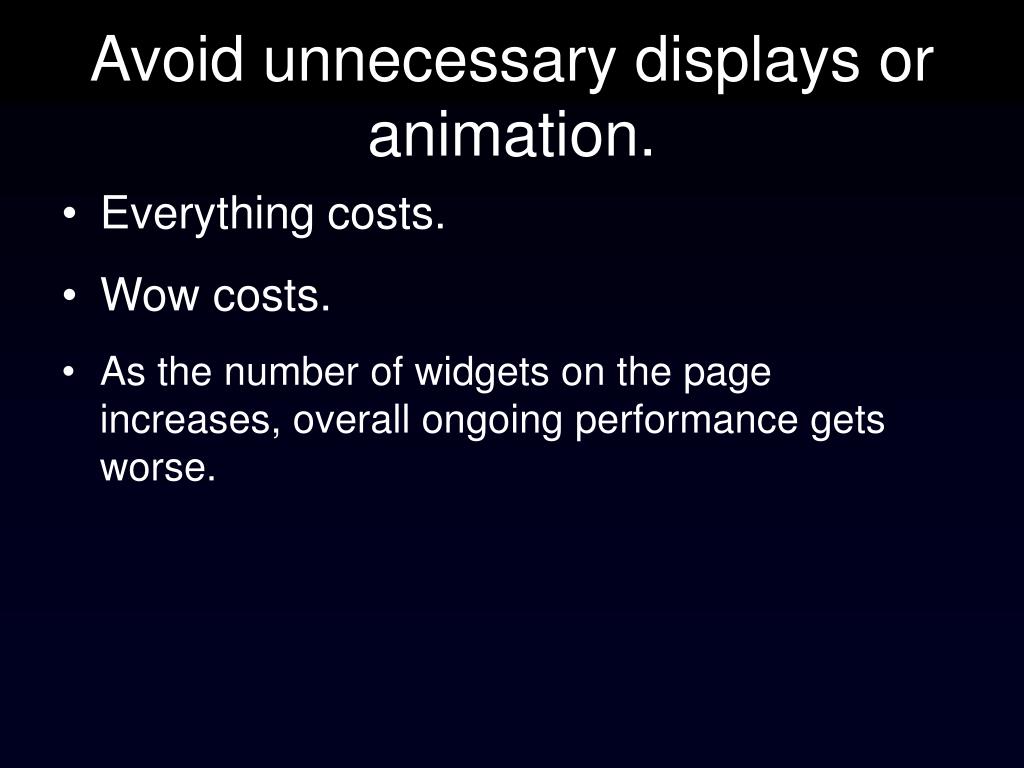 Avoid unnecessary displays or animation.

• Everything costs.

• Wow costs.

• As the number of widgets on the page increases, overall ongoing performance gets worse.